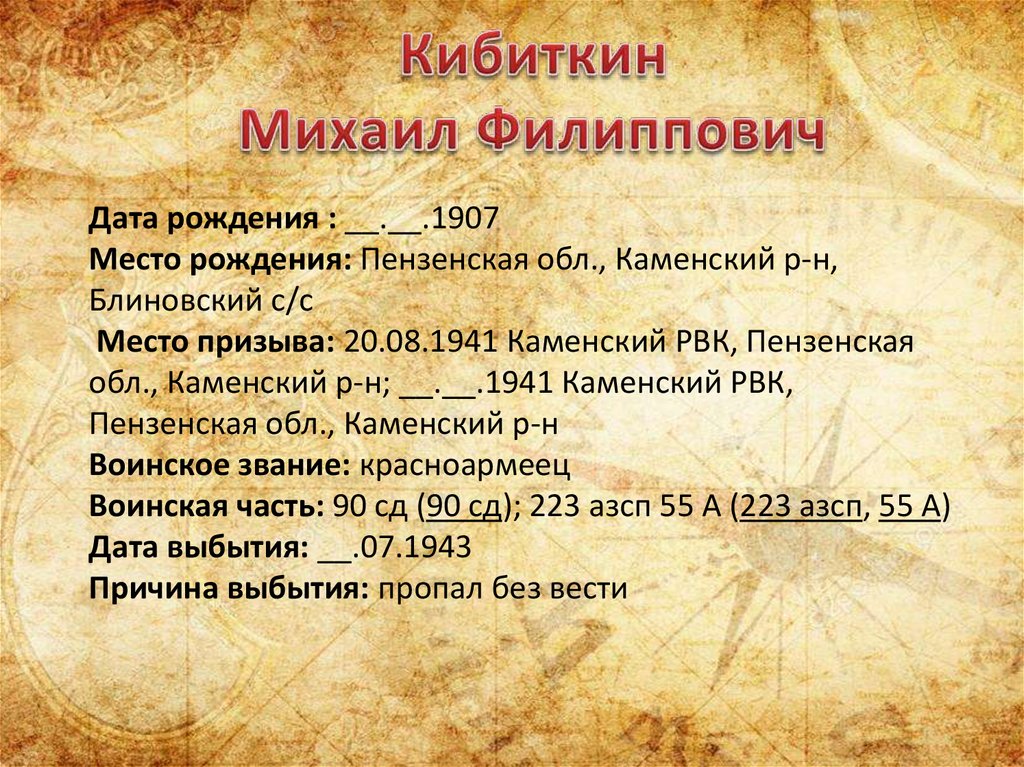 Кибиткин
Михаил Филиппович

Дата рождения : __.__.1907
Место рождения: Пензенская обл., Каменский р-н, Блиновский с/с
Место призыва: 20.08.1941 Каменский РВК, Пензенская обл., Каменский р-н; __.__.1941 Каменский РВК, Пензенская обл., Каменский р-н
Воинское звание: красноармеец
Воинская часть: 90 сд (90 сд); 223 азсп 55 А (223 азсп, 55 А)
Дата выбытия: __.07.1943
Причина выбытия: пропал без вести